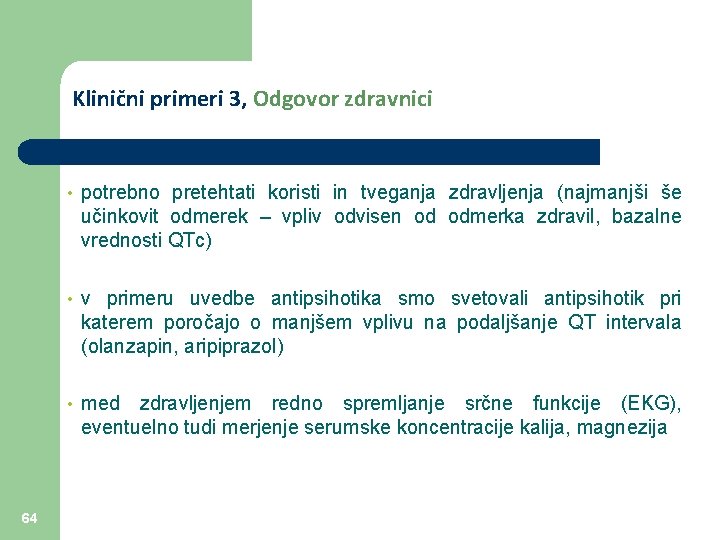 Klinični primeri 3, Odgovor zdravnici

• potrebno pretehtati koristi in tveganja zdravljenja (najmanjši še učinkovit odmerek – vpliv odvisen od odmerka zdravil, bazalne vrednosti QTc)

• v primeru uvedbe antipsihotika smo svetovali antipsihotik pri katerem poročajo o manjšem vplivu na podaljšanje QT intervala (olanzapin, aripiprazol)

• med zdravljenjem redno spremljanje srčne funkcije (EKG), eventuelno tudi merjenje serumske koncentracije kalija, magnezija

64